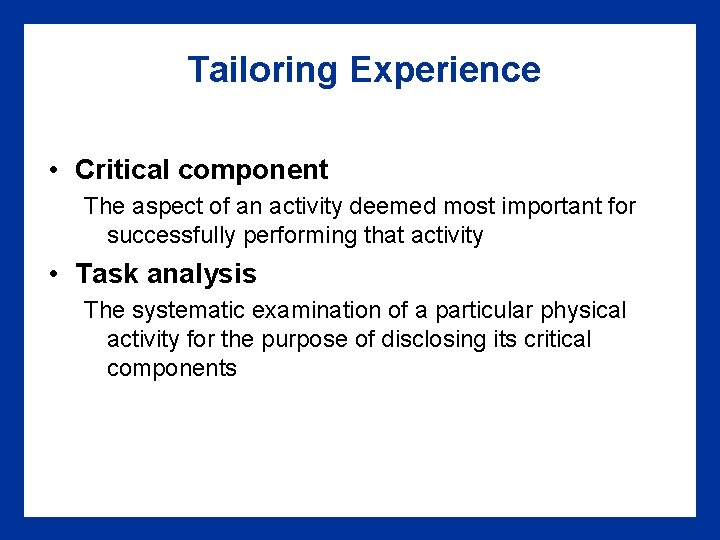 Tailoring Experience

• Critical component

The aspect of an activity deemed most important for successfully performing that activity

• Task analysis

The systematic examination of a particular physical activity for the purpose of disclosing its critical components